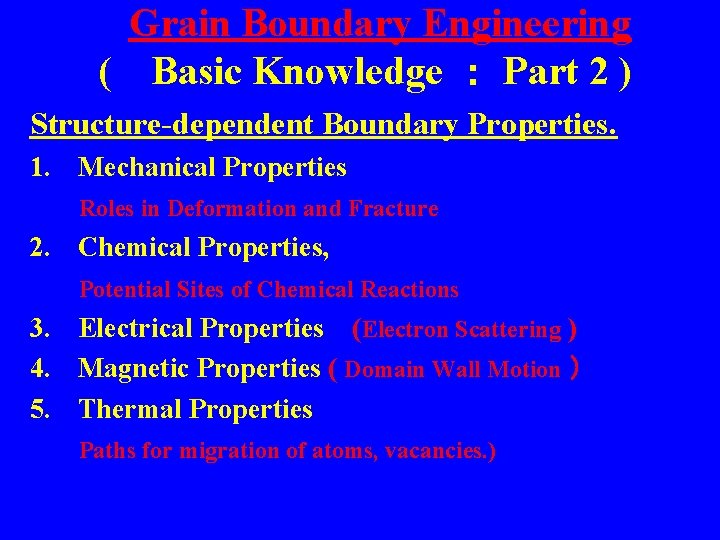 Grain Boundary Engineering
( Basic Knowledge : Part 2 )

Structure-dependent Boundary Properties.

1. Mechanical Properties

Roles in Deformation and Fracture

2. Chemical Properties,

Potential Sites of Chemical Reactions

3. Electrical Properties (Electron Scattering )

4. Magnetic Properties ( Domain Wall Motion )

5. Thermal Properties

Paths for migration of atoms, vacancies.)